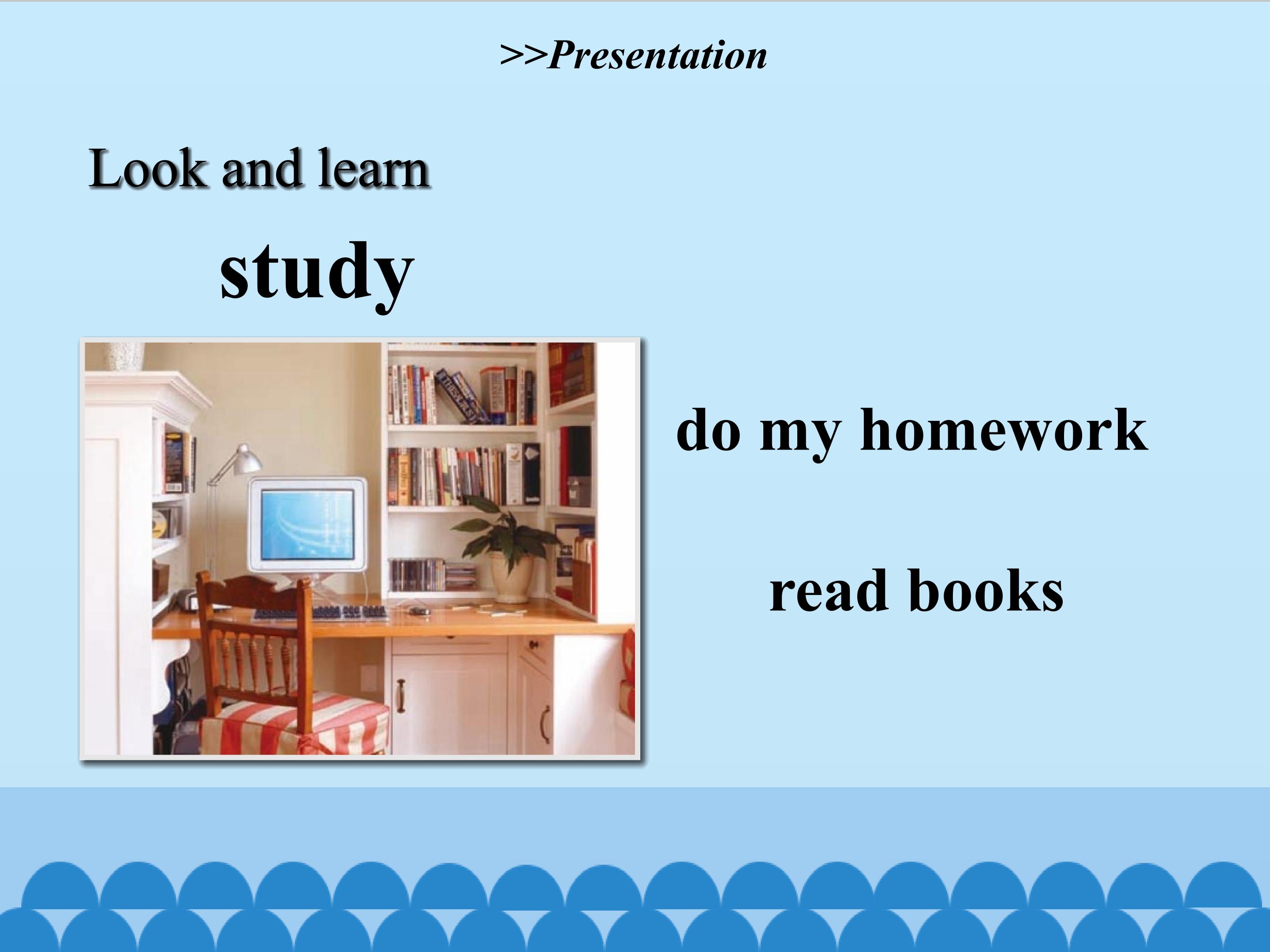 >>Presentation

Look and learn

study

do my homework

read books